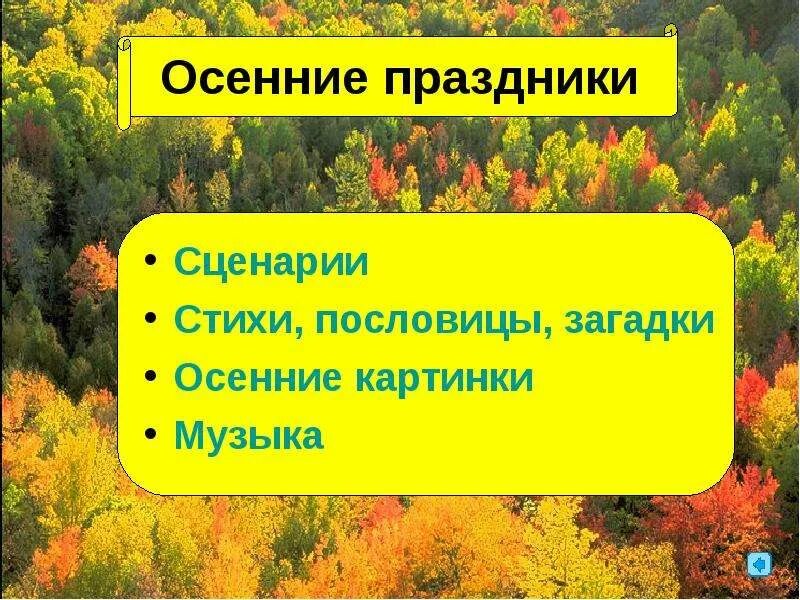 Осенние праздники

• Сценарии
• Стихи, пословицы, загадки
• Осенние картинки
• Музыка